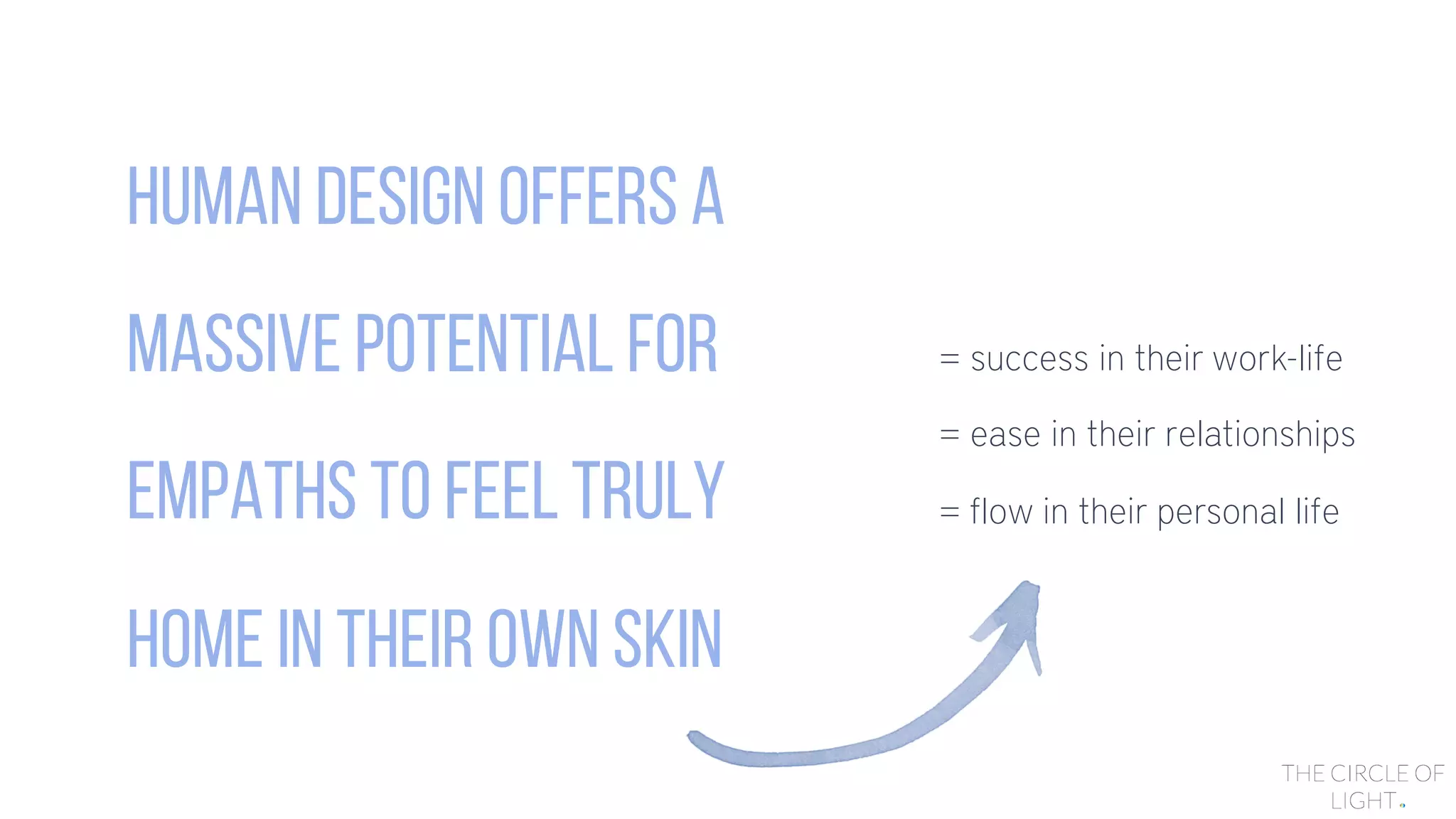 HUMAN DESIGN OFFERS A MASSIVE POTENTIAL FOR EMPATHS TO FEEL TRULY HOME IN THEIR OWN SKIN

= success in their work-life

= ease in their relationships

= flow in their personal life

THE CIRCLE OF LIGHT.